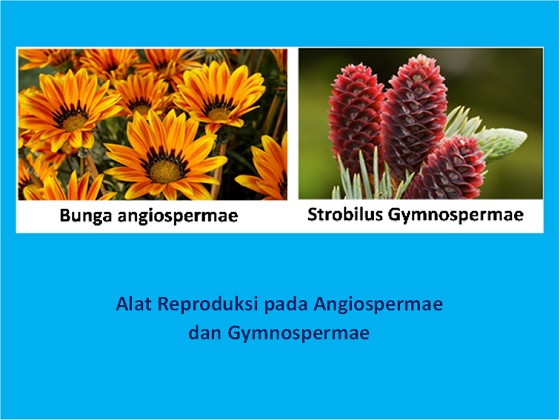 Bunga angiospermae

Strobilus Gymnospermae

Alat Reproduksi pada Angiospermae dan Gymnospermae